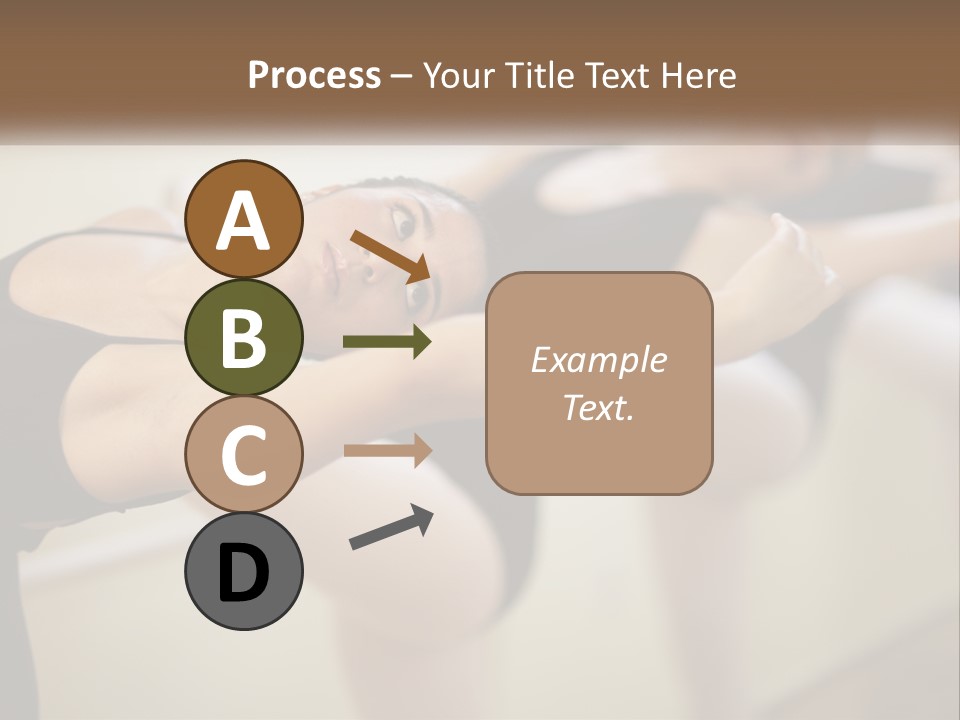 Process – Your Title Text Here

A

B

C

D

Example Text.